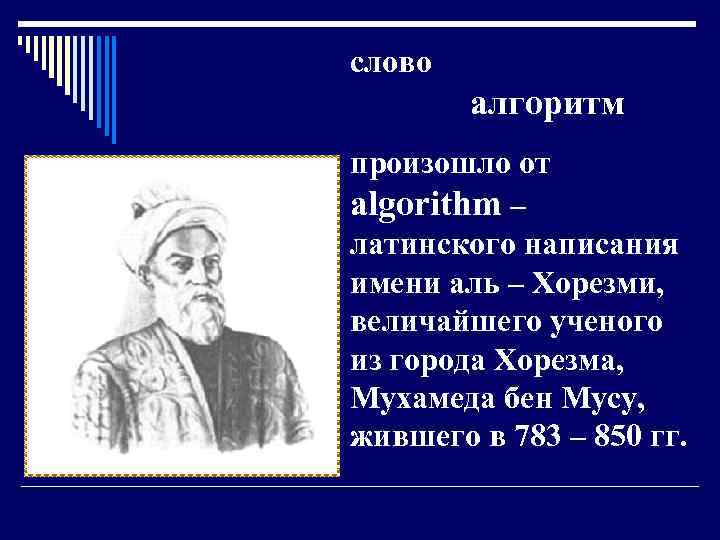 слово

алгоритм

произошло от algorithm – латинского написания имени аль – Хорезми, величайшего ученого из города Хорезма, Мухамеда бен Мусу, жившего в 783 – 850 гг.